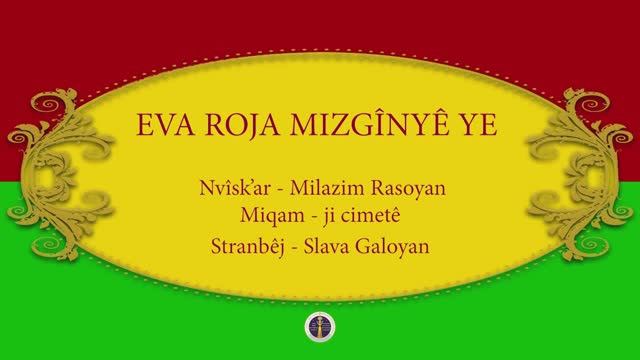 EVA ROJA MIZGÎNYÊ YE

Nvîsk'ar - Milazim Rasoyan
Miqam - ji cimetê
Stranbêj - Slava Galoyan